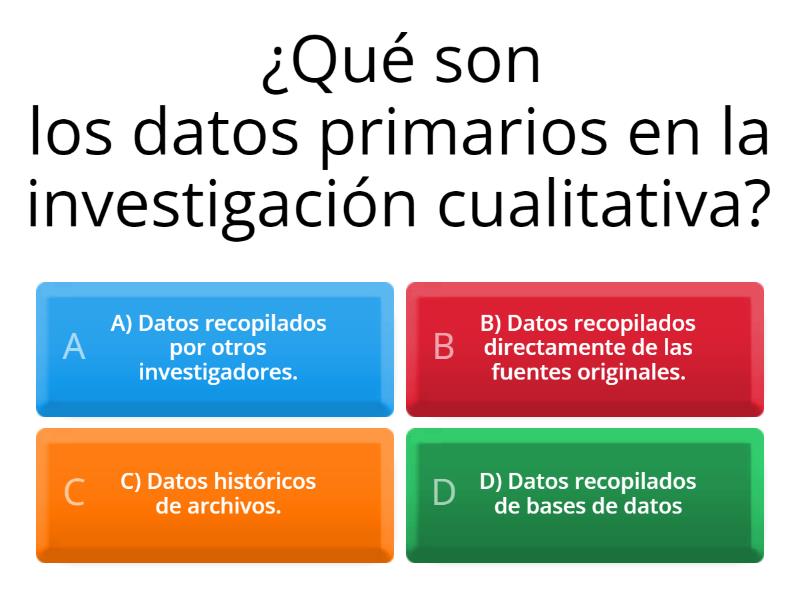 ¿Qué son los datos primarios en la investigación cualitativa?

A
A) Datos recopilados por otros investigadores.

B
B) Datos recopilados directamente de las fuentes originales.

C
C) Datos históricos de archivos.

D
D) Datos recopilados de bases de datos